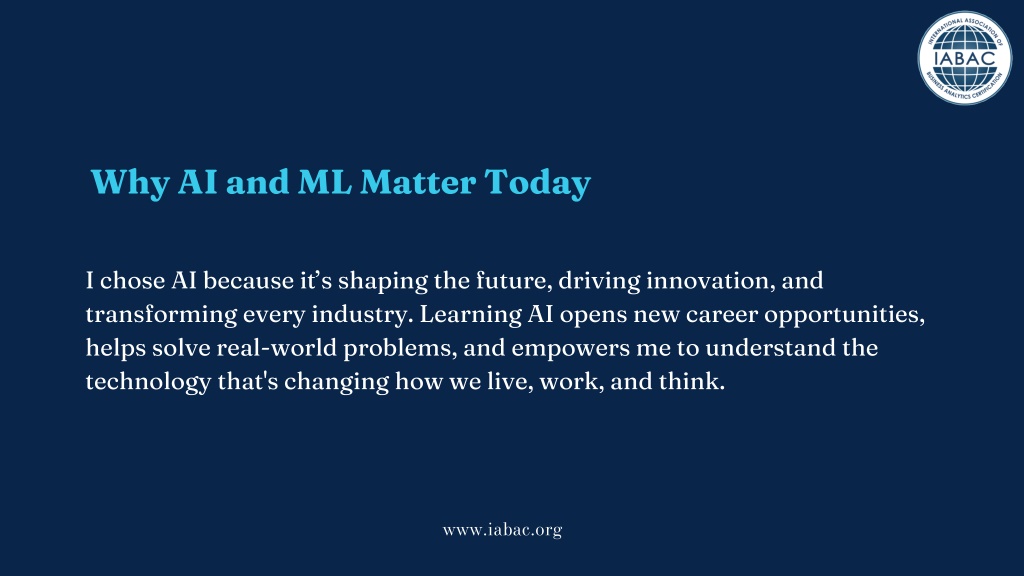 INTERNATIONAL ASSOCIATION OF BUSINESS ANALYTICS CERTIFICATION
IABAC

Why AI and ML Matter Today

I chose AI because it’s shaping the future, driving innovation, and transforming every industry. Learning AI opens new career opportunities, helps solve real-world problems, and empowers me to understand the technology that's changing how we live, work, and think.

www.iabac.org